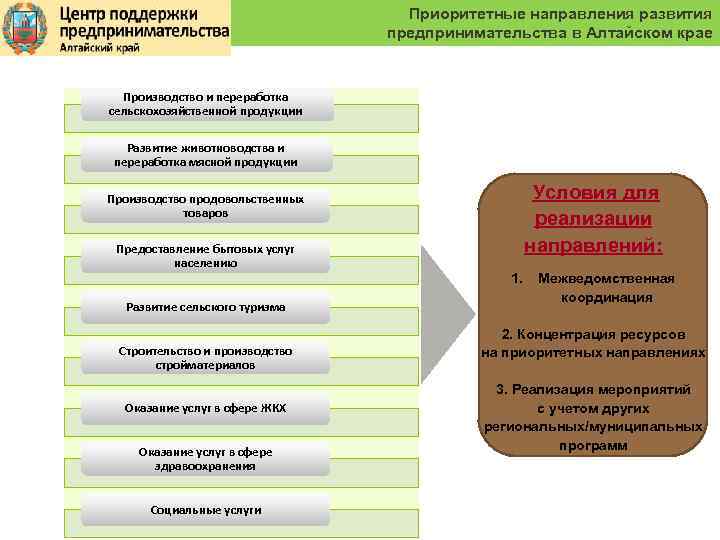 Центр поддержки предпринимательства
Алтайский край

Приоритетные направления развития предпринимательства в Алтайском крае

Производство и переработка сельскохозяйственной продукции

Развитие животноводства и переработка мясной продукции

Производство продовольственных товаров

Предоставление бытовых услуг населению

Развитие сельского туризма

Строительство и производство стройматериалов

Оказание услуг в сфере ЖКХ

Оказание услуг в сфере здравоохранения

Социальные услуги

Условия для реализации направлений:

1. Межведомственная координация

2. Концентрация ресурсов на приоритетных направлениях

3. Реализация мероприятий с учетом других региональных/муниципальных программ